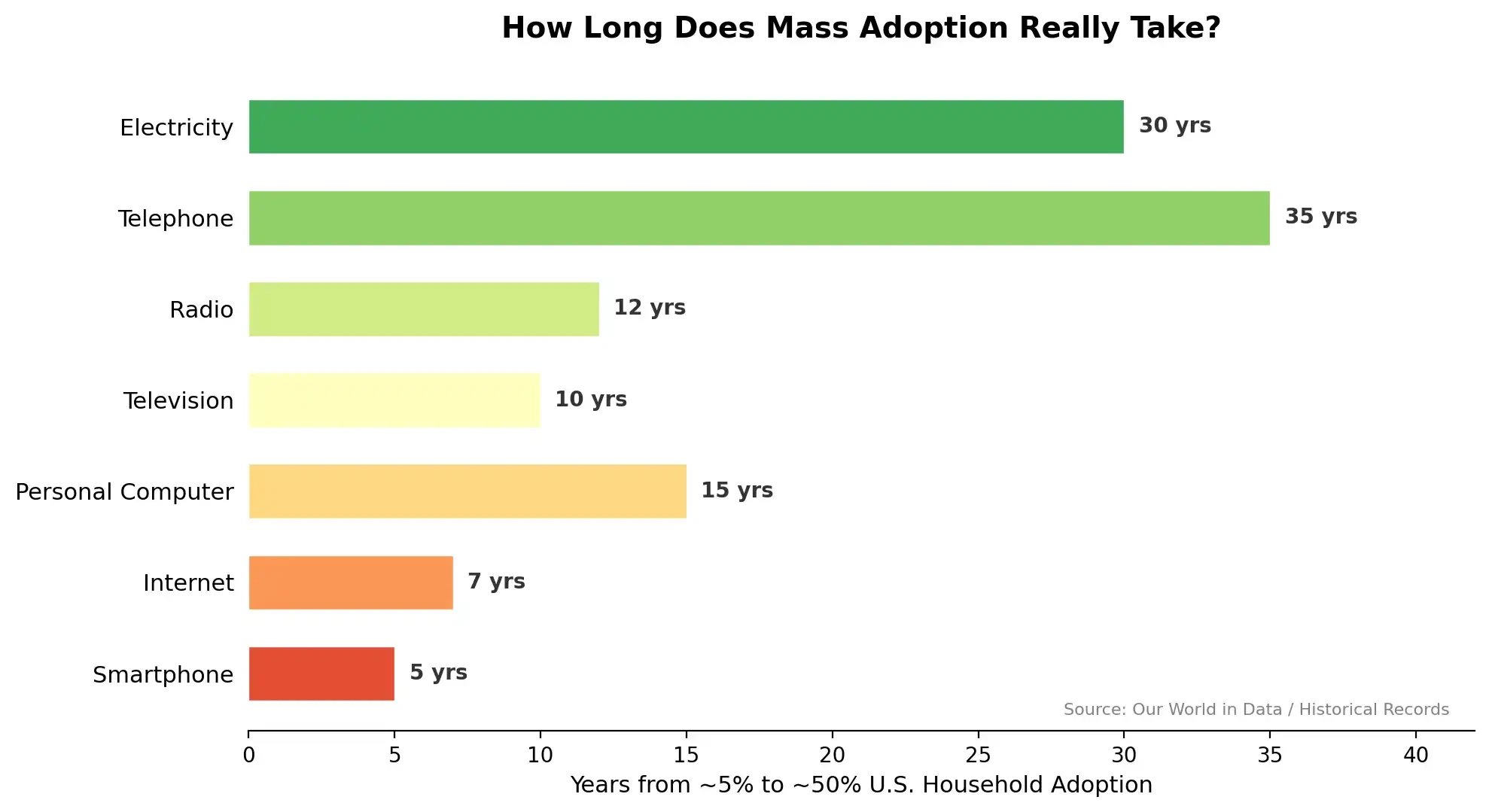 How Long Does Mass Adoption Really Take?

Electricity 30 yrs
Telephone 35 yrs
Radio 12 yrs
Television 10 yrs
Personal Computer 15 yrs
Internet 7 yrs
Smartphone 5 yrs

Source: Our World in Data / Historical Records

0 5 10 15 20 25 30 35 40

Years from ~5% to ~50% U.S. Household Adoption